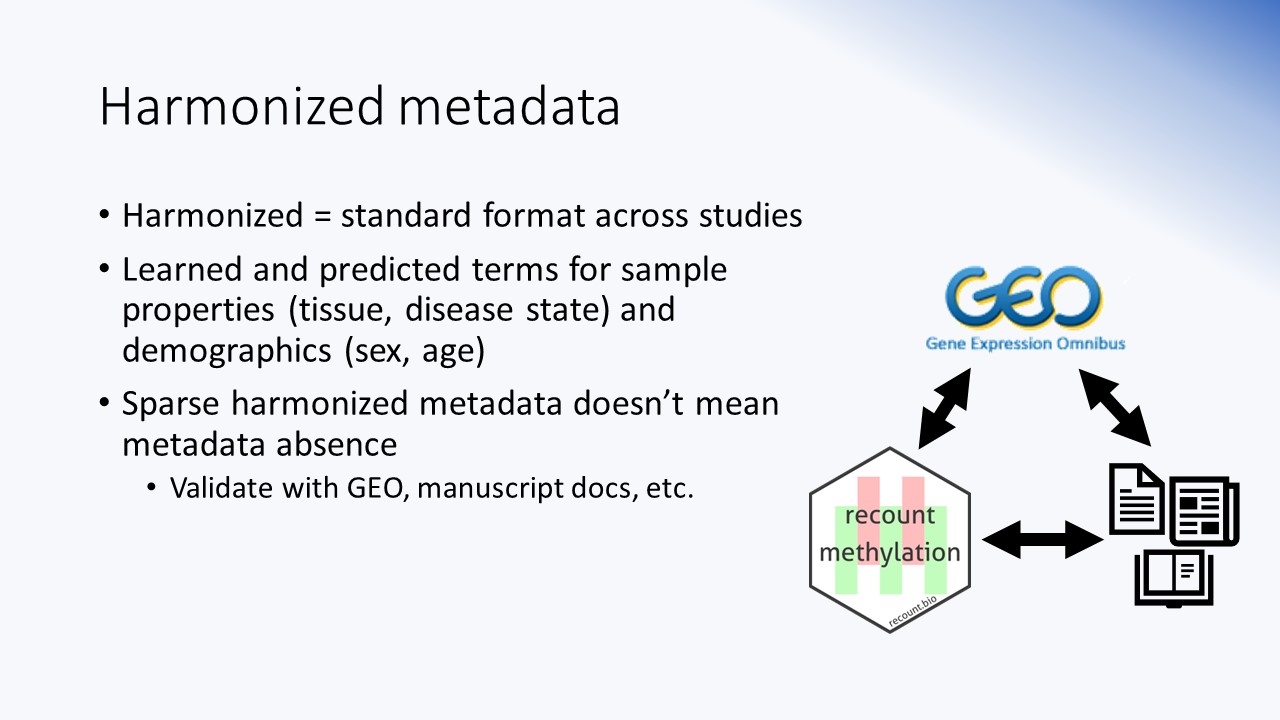 Harmonized metadata

• Harmonized = standard format across studies

• Learned and predicted terms for sample properties (tissue, disease state) and demographics (sex, age)

• Sparse harmonized metadata doesn't mean metadata absence

• Validate with GEO, manuscript docs, etc.

GEO
Gene Expression Omnibus

recount methylation
recount.bio